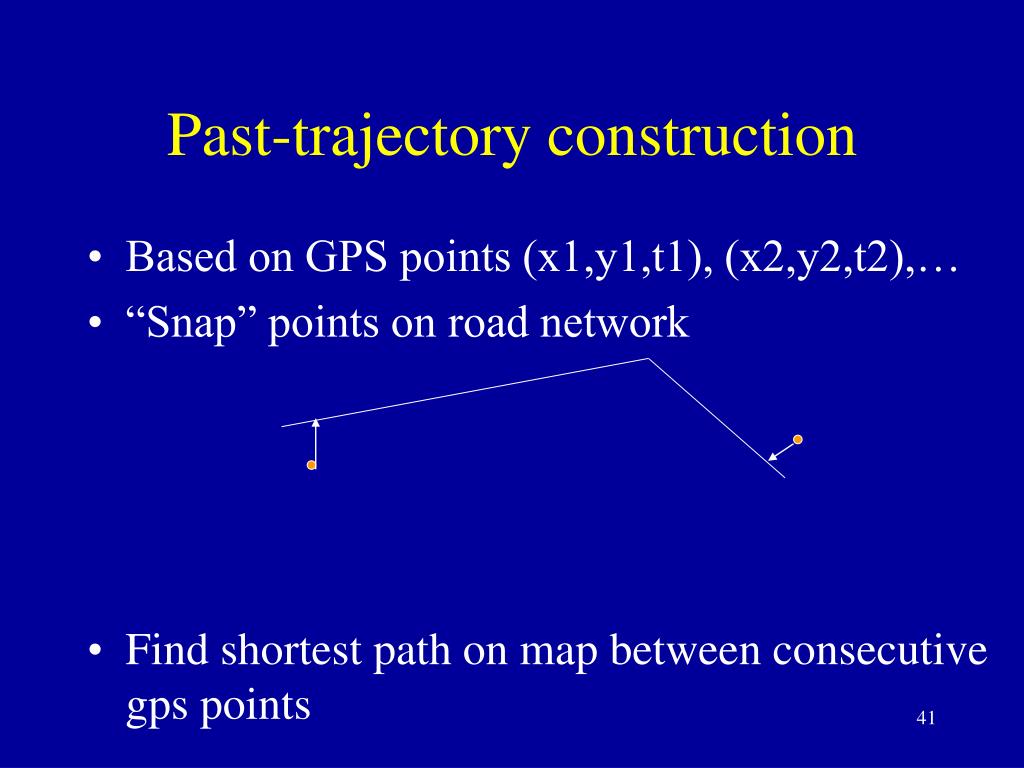 Past-trajectory construction

• Based on GPS points (x1,y1,t1), (x2,y2,t2),…
• “Snap” points on road network

• Find shortest path on map between consecutive gps points

41